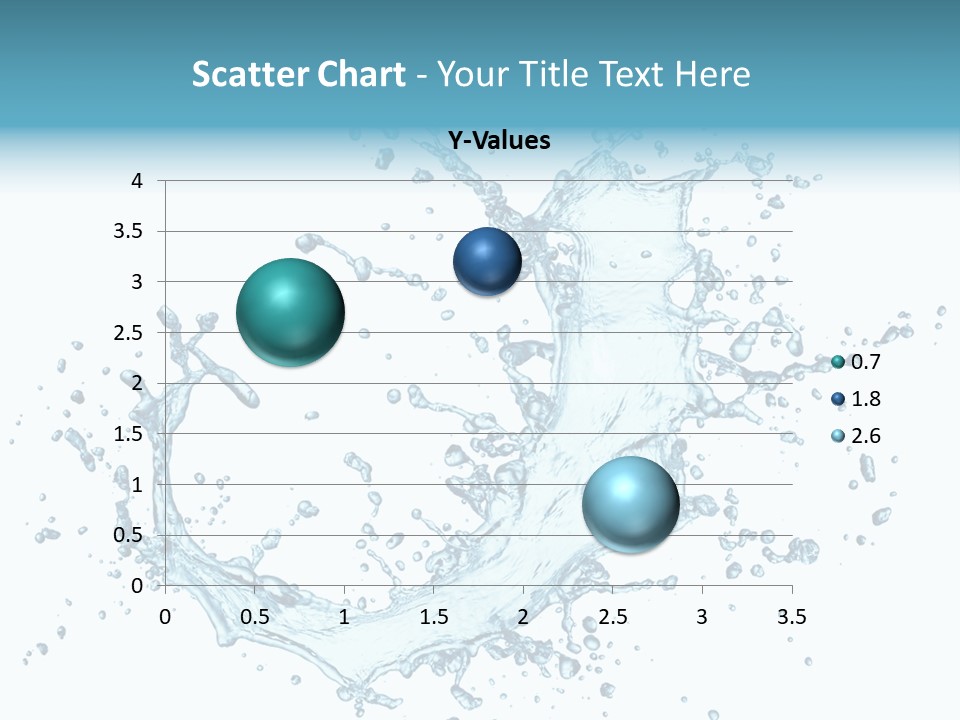 Scatter Chart - Your Title Text Here

Y-Values

4
3.5
3
2.5
2
1.5
1
0.5
0

0 0.5 1 1.5 2 2.5 3 3.5

0.7
1.8
2.6